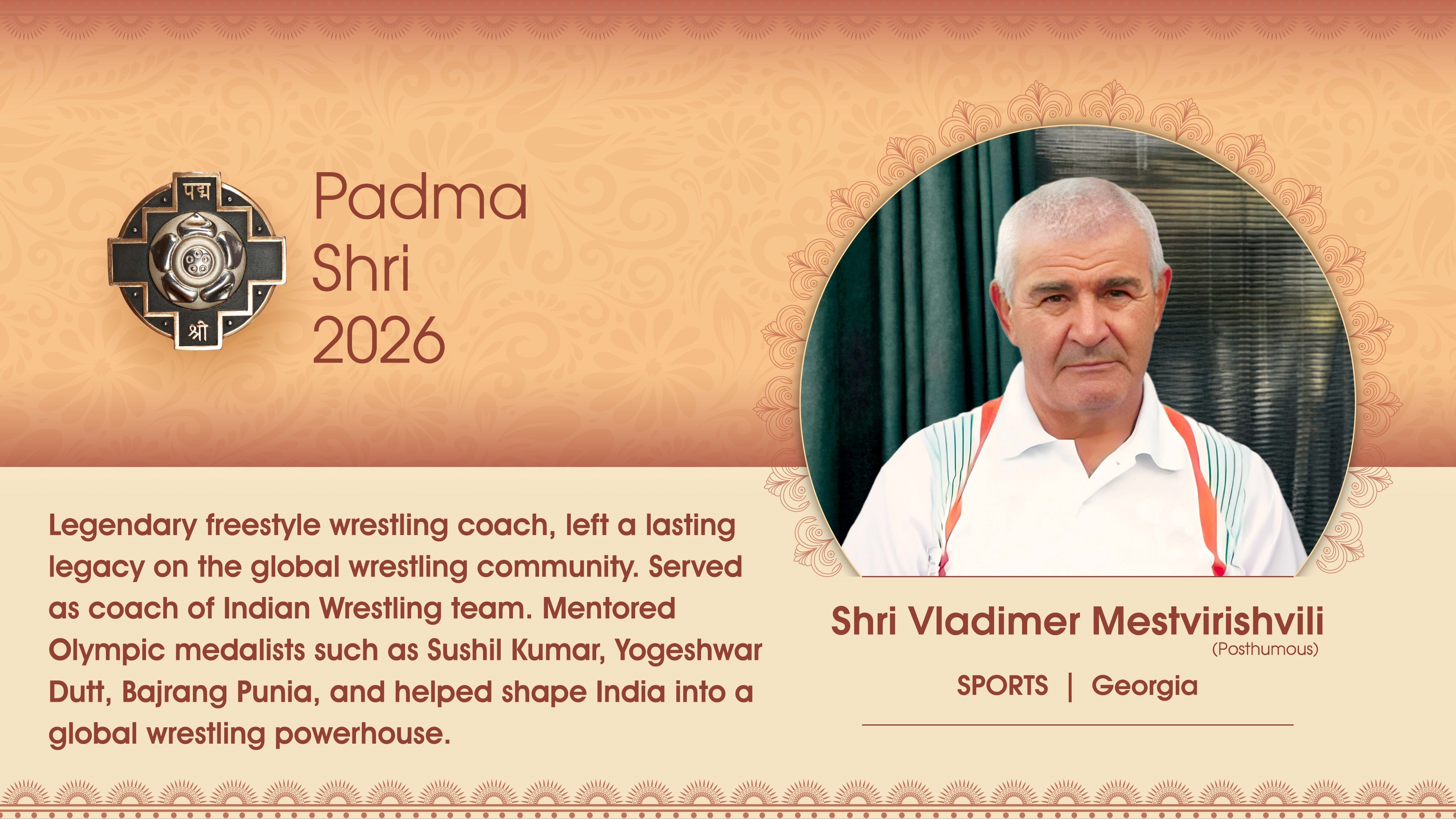 पद्म
श्री

Padma Shri 2026

Legendary freestyle wrestling coach, left a lasting legacy on the global wrestling community. Served as coach of Indian Wrestling team. Mentored Olympic medalists such as Sushil Kumar, Yogeshwar Dutt, Bajrang Punia, and helped shape India into a global wrestling powerhouse.

Shri Vladimer Mestvirishvili
(Posthumous)

SPORTS | Georgia